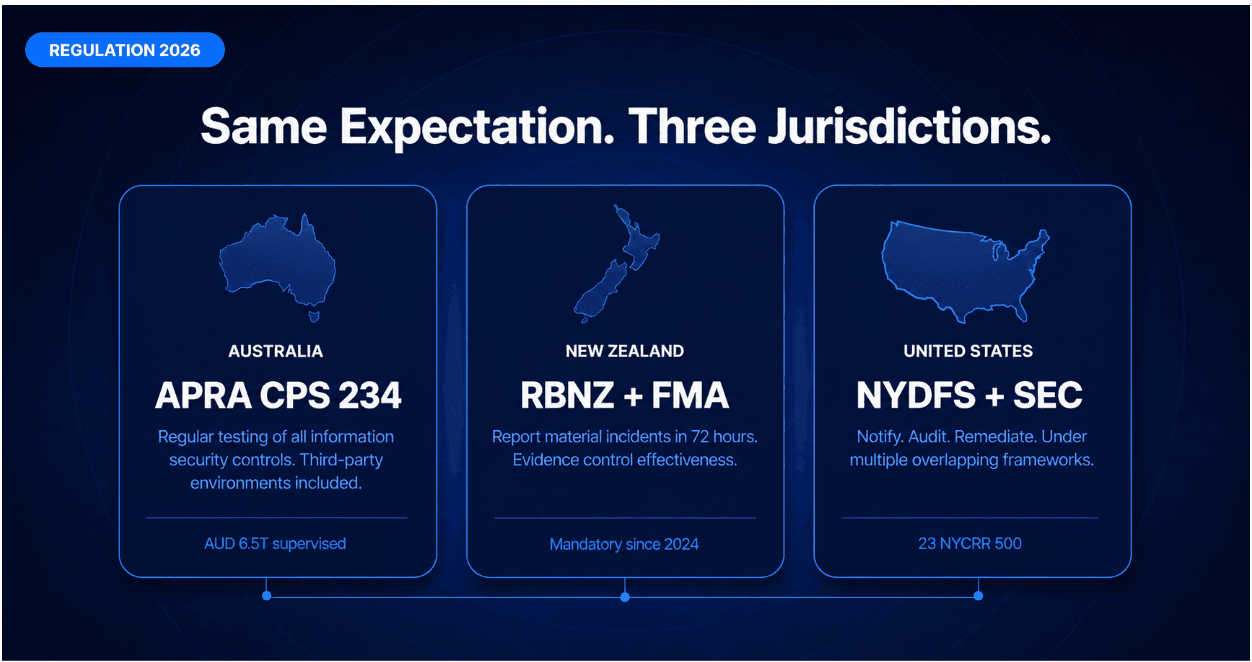 REGULATION 2026

Same Expectation. Three Jurisdictions.

AUSTRALIA

APRA CPS 234

Regular testing of all information security controls. Third-party environments included.

AUD 6.5T supervised

NEW ZEALAND

RBNZ + FMA

Report material incidents in 72 hours. Evidence control effectiveness.

Mandatory since 2024

UNITED STATES

NYDFS + SEC

Notify. Audit. Remediate. Under multiple overlapping frameworks.

23 NYCRR 500